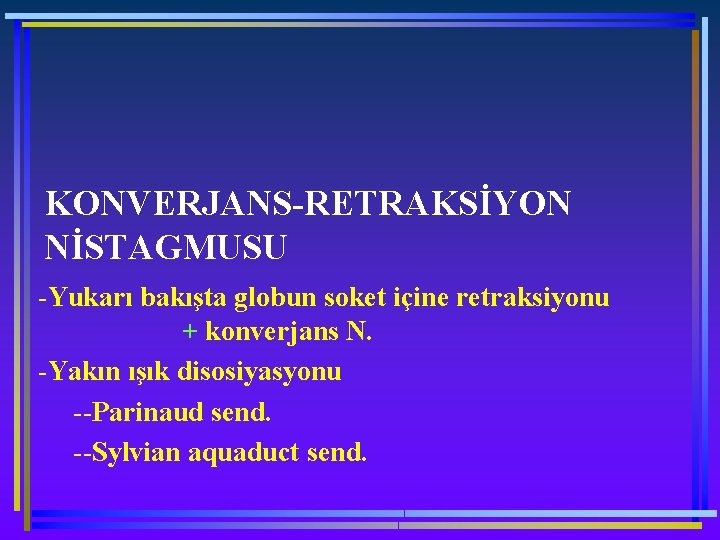 KONVERJANS-RETRAKSİYON NİSTAGMUSU

-Yukarı bakışta globun soket içine retraksiyonu + konverjans N.

-Yakın ışık disosiyasyonu

--Parinaud send.

--Sylvian aquaduct send.